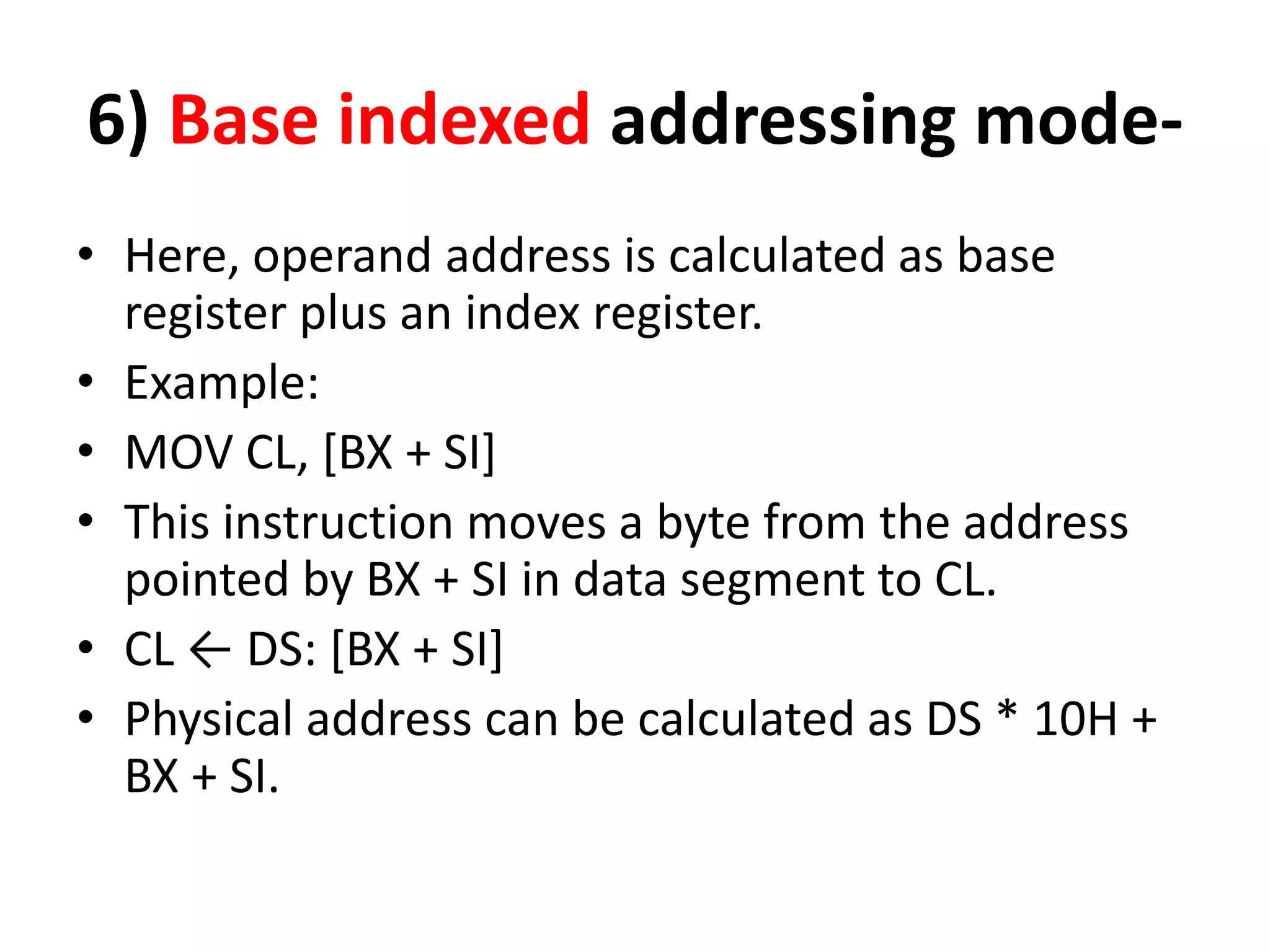 6) Base indexed addressing mode-

• Here, operand address is calculated as base register plus an index register.
• Example:
• MOV CL, [BX + SI]
• This instruction moves a byte from the address pointed by BX + SI in data segment to CL.
• CL ← DS: [BX + SI]
• Physical address can be calculated as DS * 10H + BX + SI.